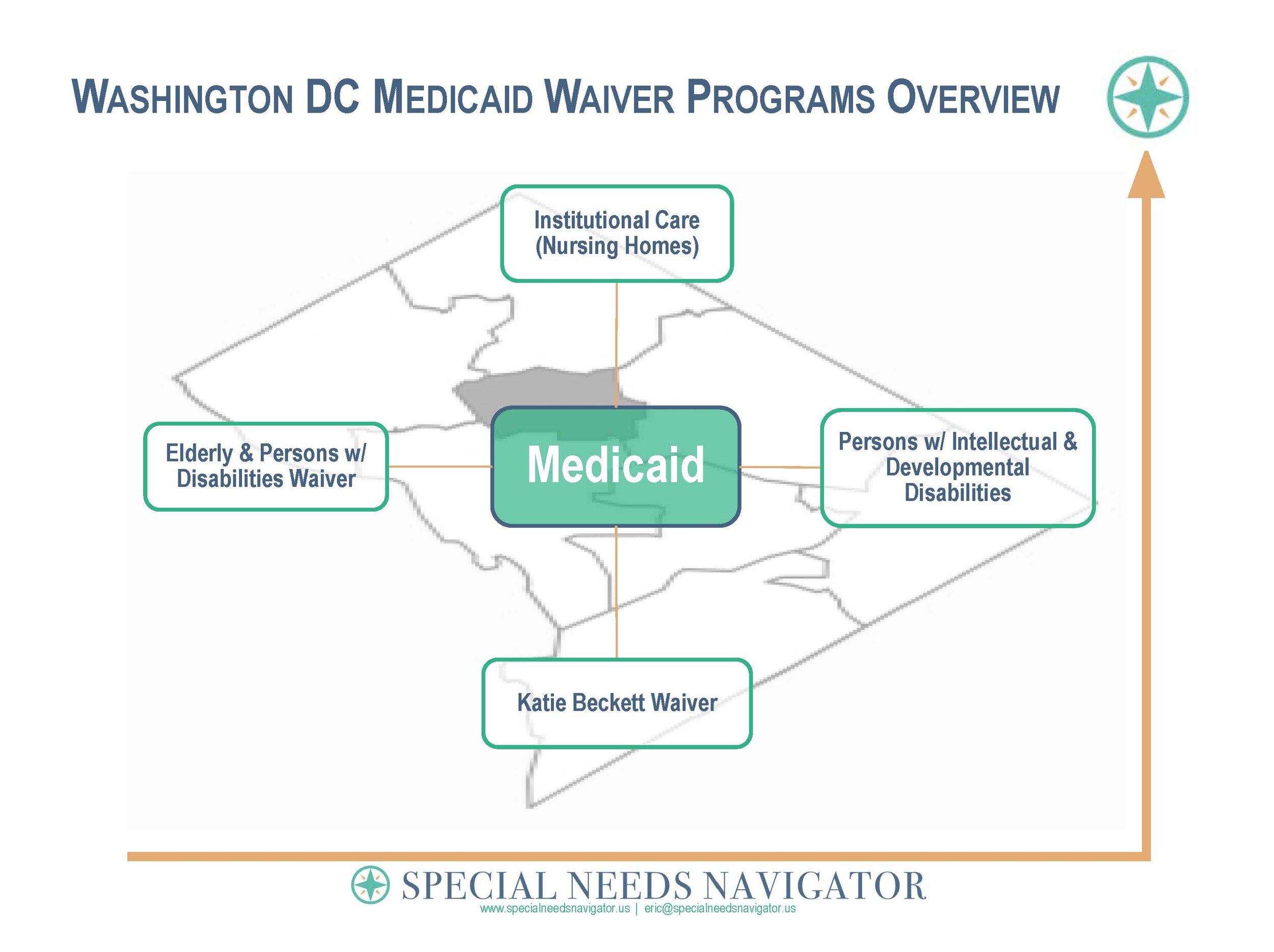 WASHINGTON DC MEDICAID WAIVER PROGRAMS OVERVIEW

Institutional Care (Nursing Homes)

Elderly & Persons w/ Disabilities Waiver

Medicaid

Persons w/ Intellectual & Developmental Disabilities

Katie Beckett Waiver

SPECIAL NEEDS NAVIGATOR
www.specialneedsnavigator.us | eric@specialneedsnavigator.us